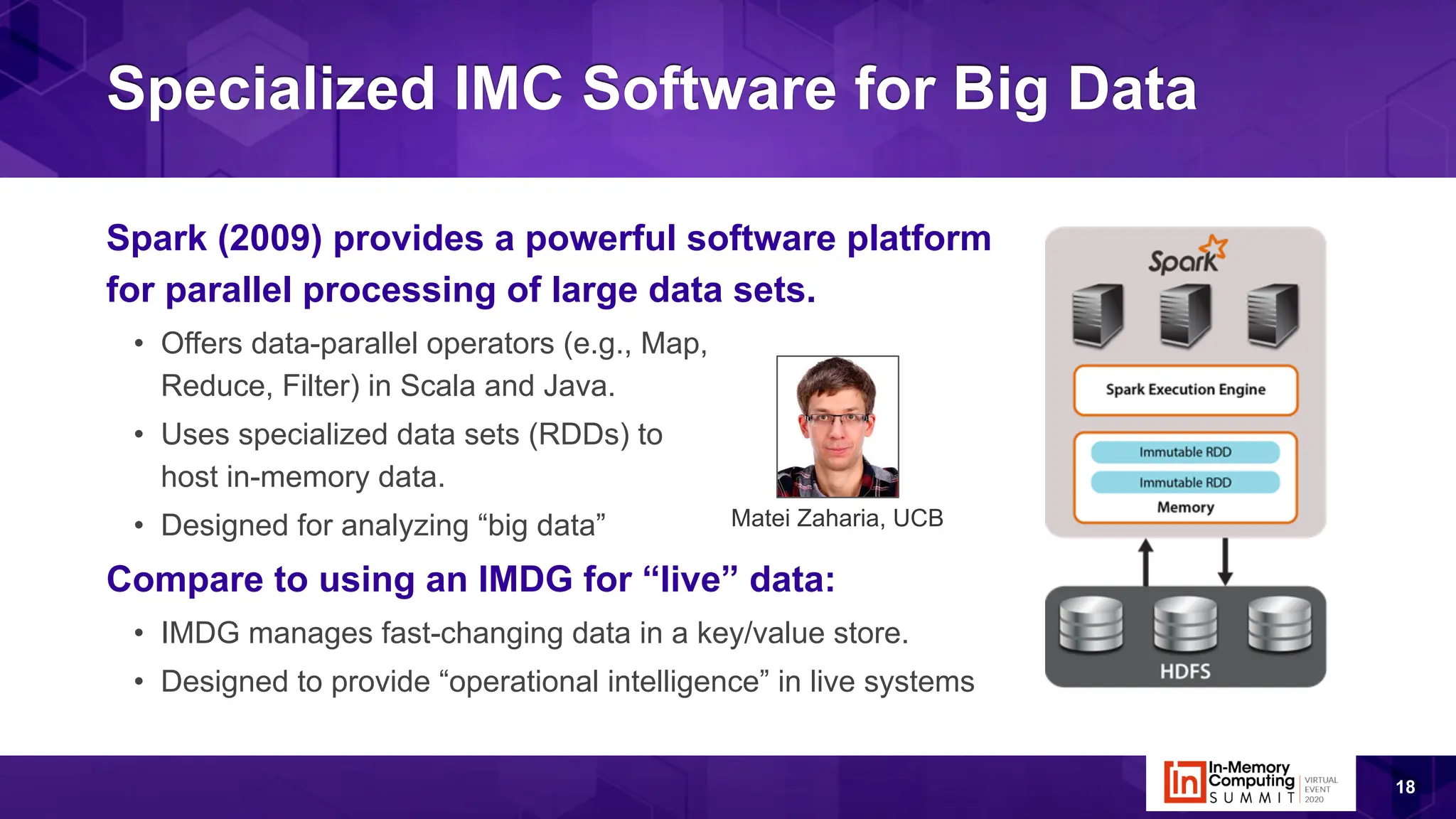 Specialized IMC Software for Big Data

Spark (2009) provides a powerful software platform for parallel processing of large data sets.

• Offers data-parallel operators (e.g., Map, Reduce, Filter) in Scala and Java.
• Uses specialized data sets (RDDs) to host in-memory data.
• Designed for analyzing “big data”

Matei Zaharia, UCB

Compare to using an IMDG for “live” data:

• IMDG manages fast-changing data in a key/value store.
• Designed to provide “operational intelligence” in live systems

Spark

Spark Execution Engine

Immutable RDD
Immutable RDD
Memory

HDFS

In In-Memory Computing SUMMIT VIRTUAL EVENT 2020

18